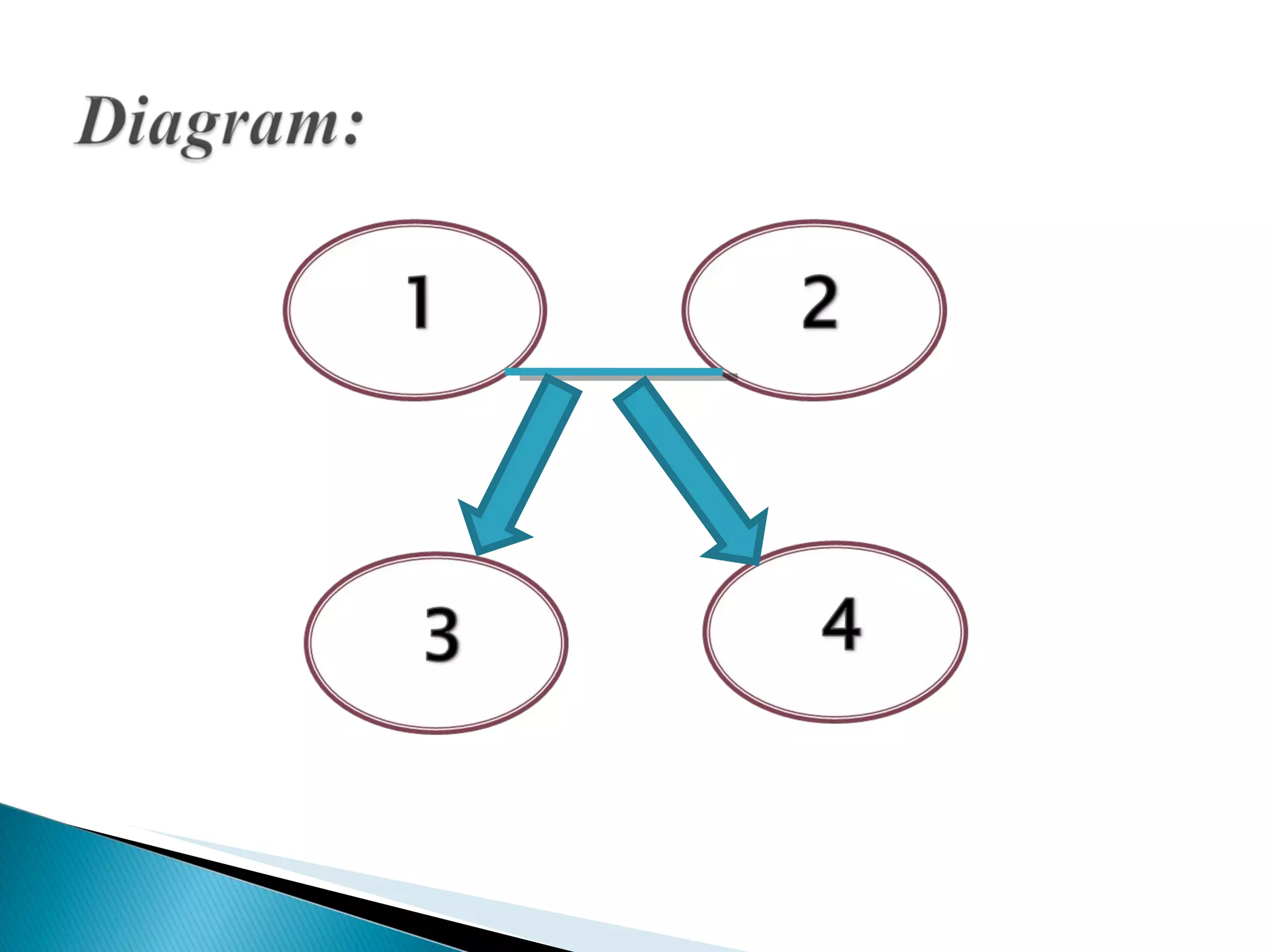 Diagram:

1

2

3

4